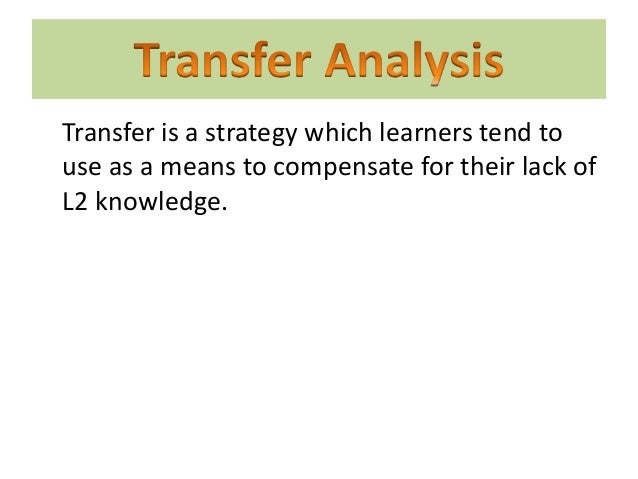 Transfer Analysis

Transfer is a strategy which learners tend to use as a means to compensate for their lack of L2 knowledge.